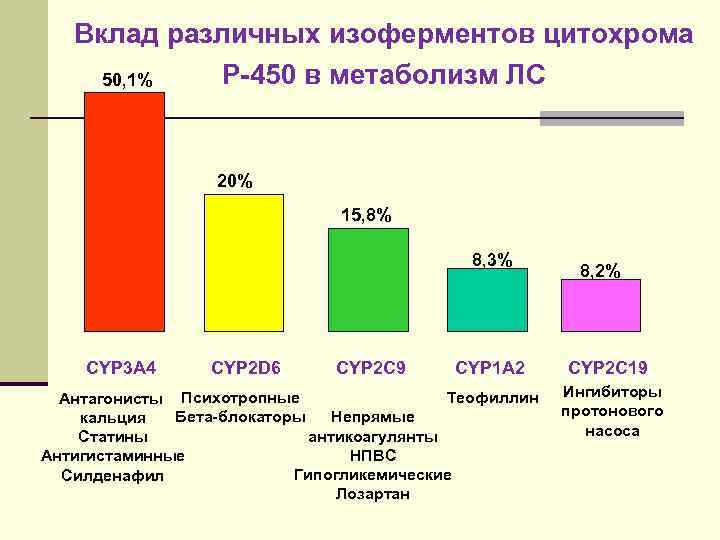 Вклад различных изоферментов цитохрома Р-450 в метаболизм ЛС

50,1%

20%

15,8%

8,3%

8,2%

CYP3A4

CYP2D6

CYP2C9

CYP1A2

CYP2C19

Антагонисты кальция
Статины
Антигистаминные
Силденафил

Психотропные
Бета-блокаторы

Непрямые антикоагулянты
НПВС
Гипогликемические
Лозартан

Теофиллин

Ингибиторы протонового насоса